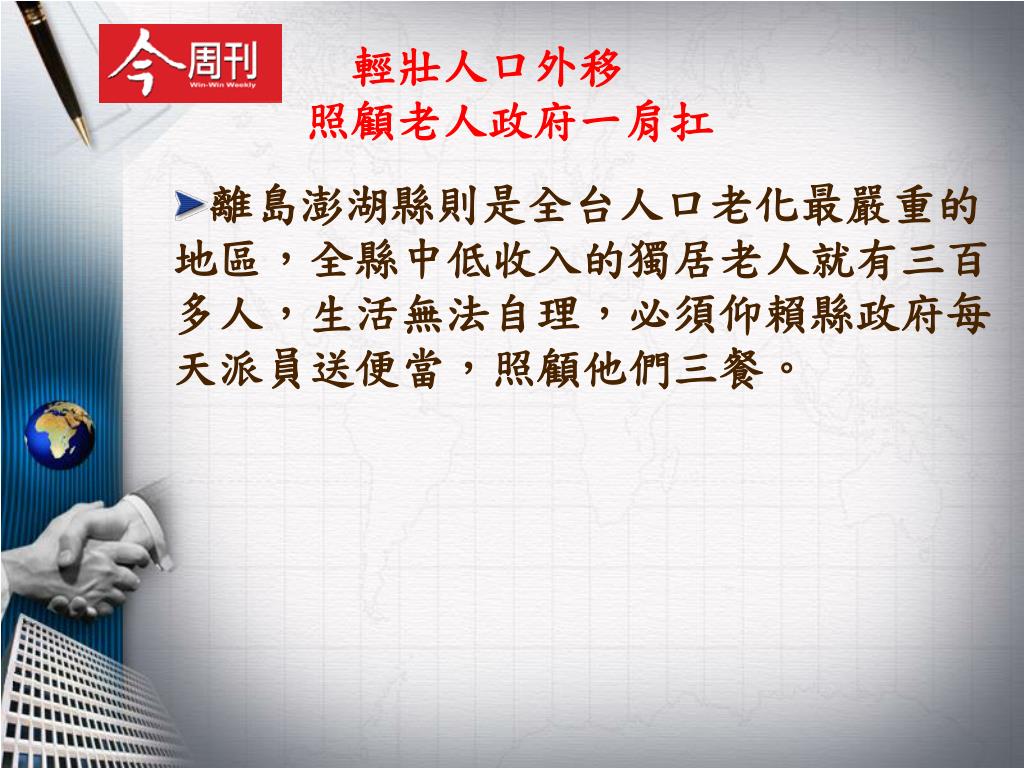 今周刊
Win-Win Weekly

輕壯人口外移
照顧老人政府一肩扛

離島澎湖縣則是全台人口老化最嚴重的地區，全縣中低收入的獨居老人就有三百多人，生活無法自理，必須仰賴縣政府每天派員送便當，照顧他們三餐。